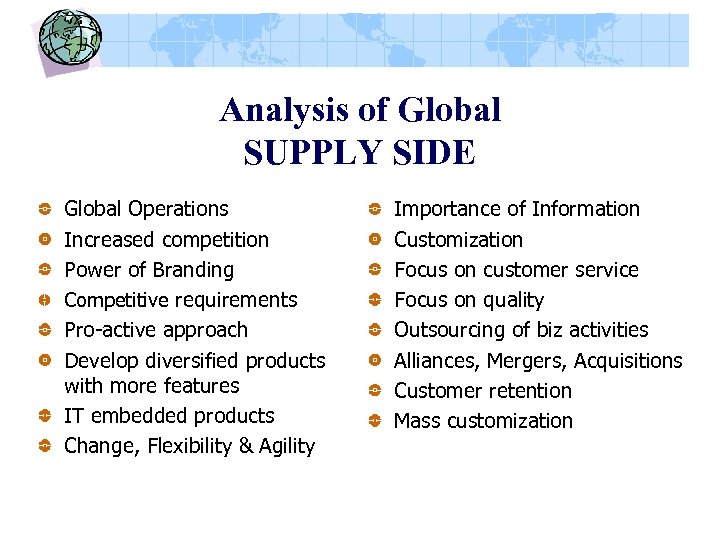 Analysis of Global
SUPPLY SIDE

- Global Operations
- Increased competition
- Power of Branding
- Competitive requirements
- Pro-active approach
- Develop diversified products with more features
- IT embedded products
- Change, Flexibility & Agility

- Importance of Information
- Customization
- Focus on customer service
- Focus on quality
- Outsourcing of biz activities
- Alliances, Mergers, Acquisitions
- Customer retention
- Mass customization